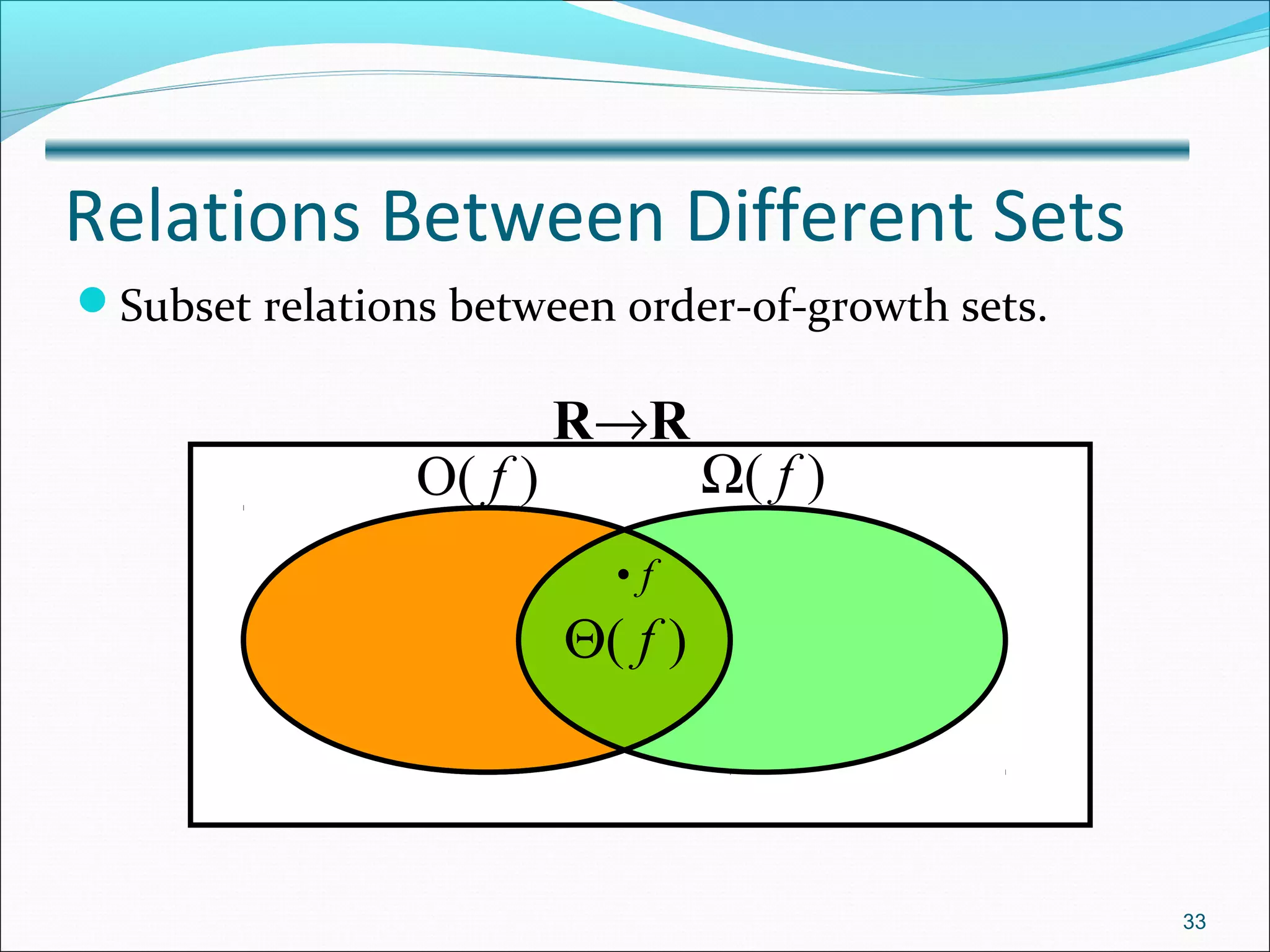 Relations Between Different Sets

Subset relations between order-of-growth sets.

$\mathbf{R} \rightarrow \mathbf{R}$

$O(f)$

$\Omega(f)$

$\bullet f$

$\Theta(f)$

33